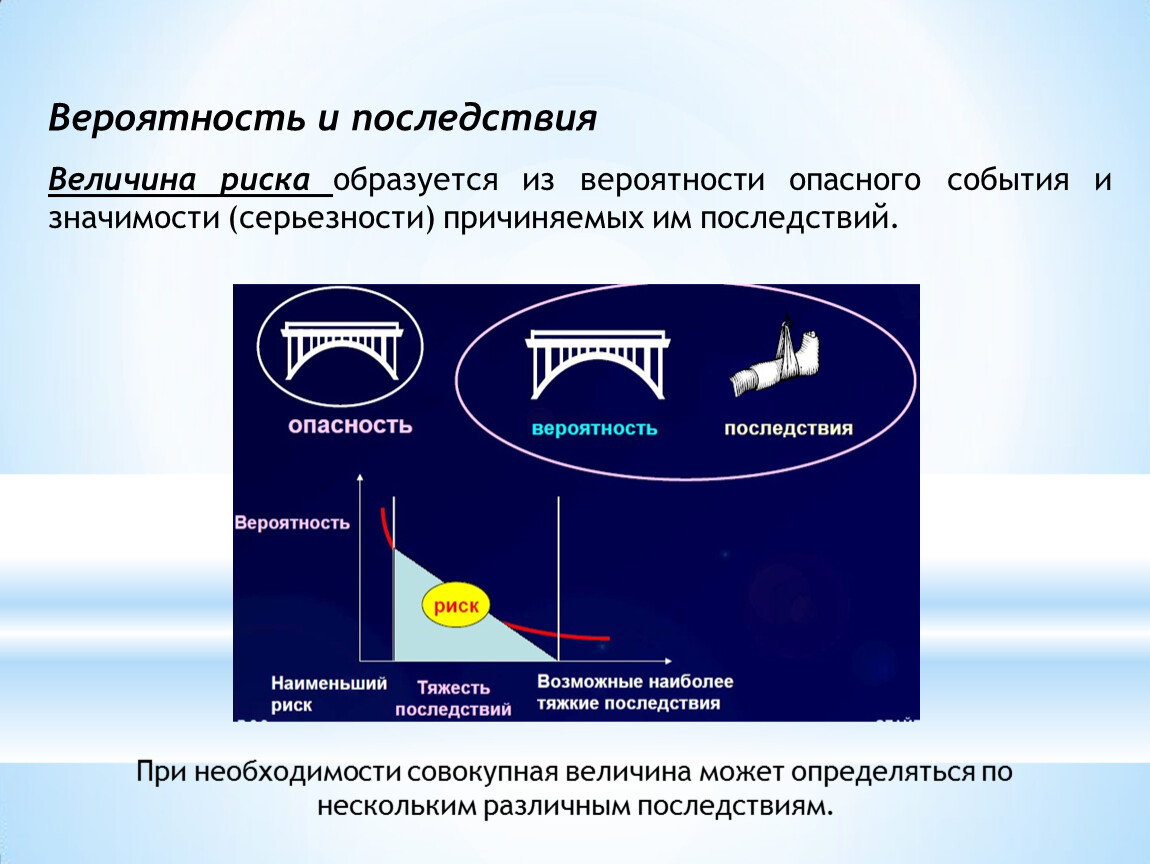 Вероятность и последствия

Величина риска образуется из вероятности опасного события и значимости (серьезности) причиняемых им последствий.

опасность

вероятность

последствия

Вероятность

риск

Наименьший риск

Тяжесть последствий

Возможные наиболее тяжкие последствия

При необходимости совокупная величина может определяться по нескольким различным последствиям.